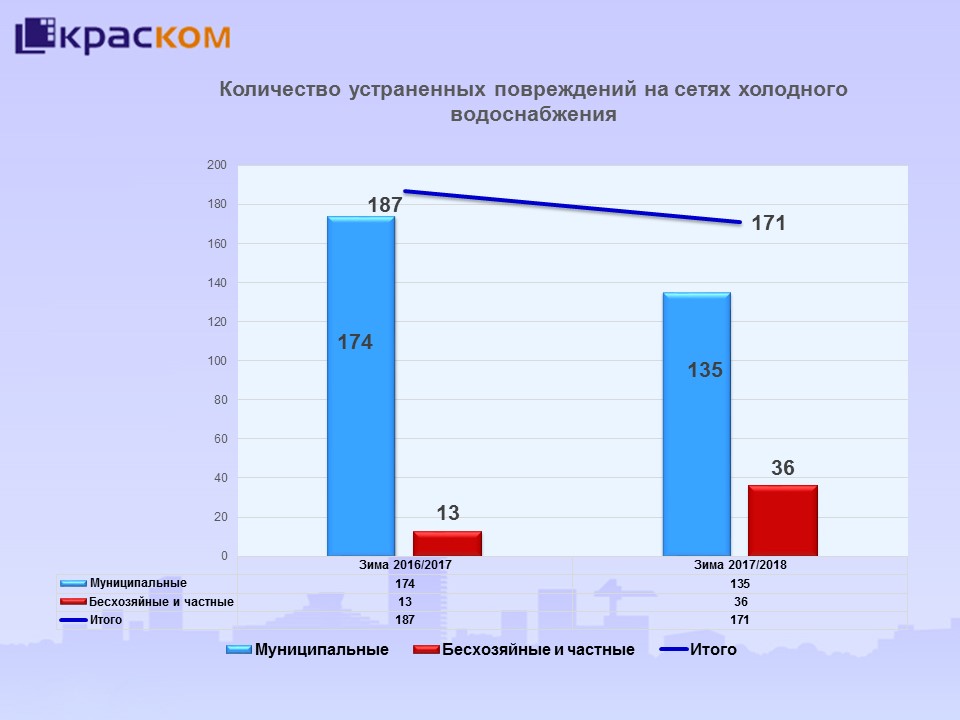 КРАСКОМ

Количество устраненных повреждений на сетях холодного водоснабжения

200
180
160
140
120
100
80
60
40
20
0

187
171
174
135
13
36

| | Зима 2016/2017 | Зима 2017/2018 |
|---|---|---|
| Муниципальные | 174 | 135 |
| Бесхозяйные и частные | 13 | 36 |
| Итого | 187 | 171 |

Муниципальные Бесхозяйные и частные Итого